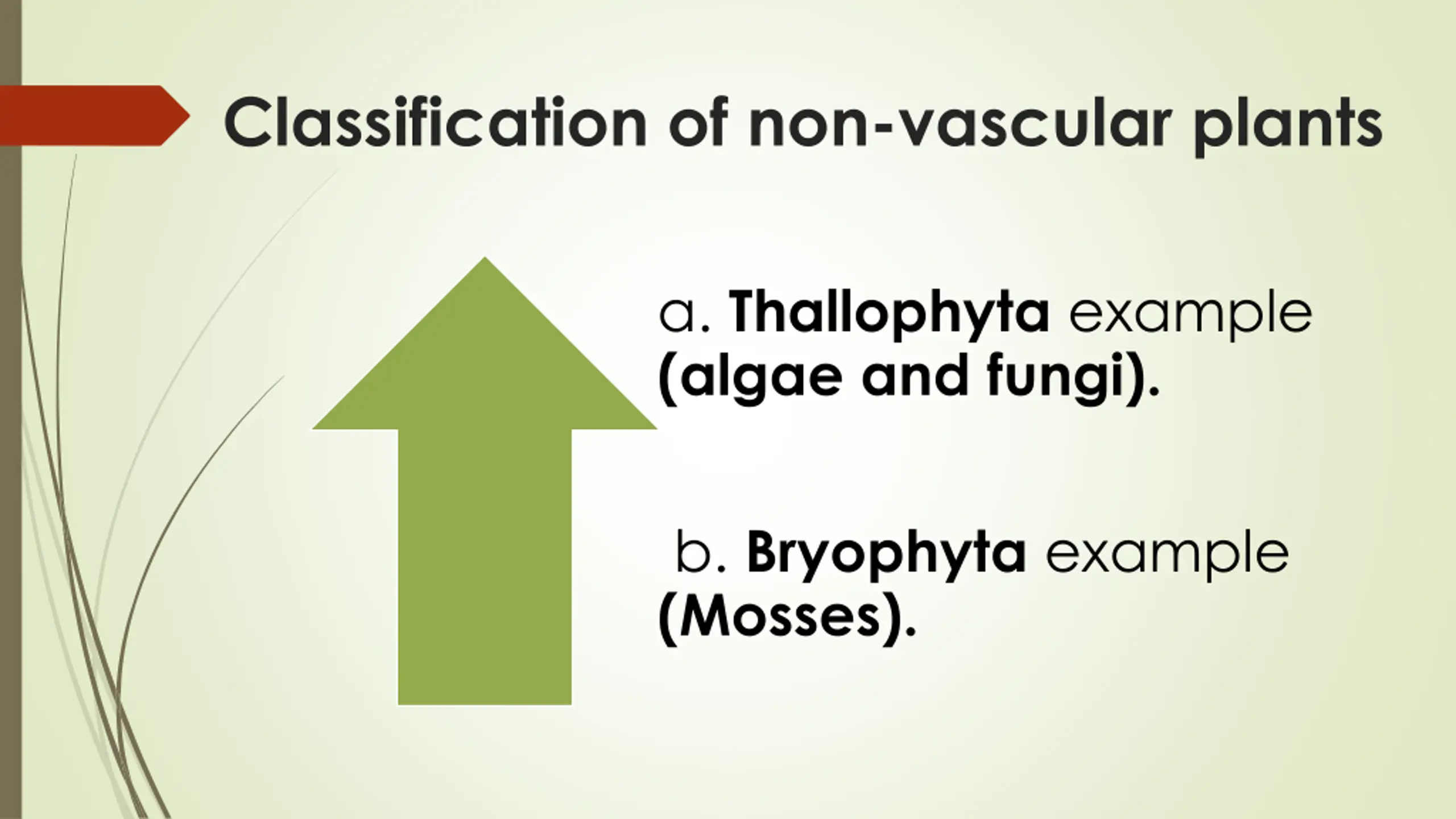 Classification of non-vascular plants

a. Thallophyta example (algae and fungi).

b. Bryophyta example (Mosses).